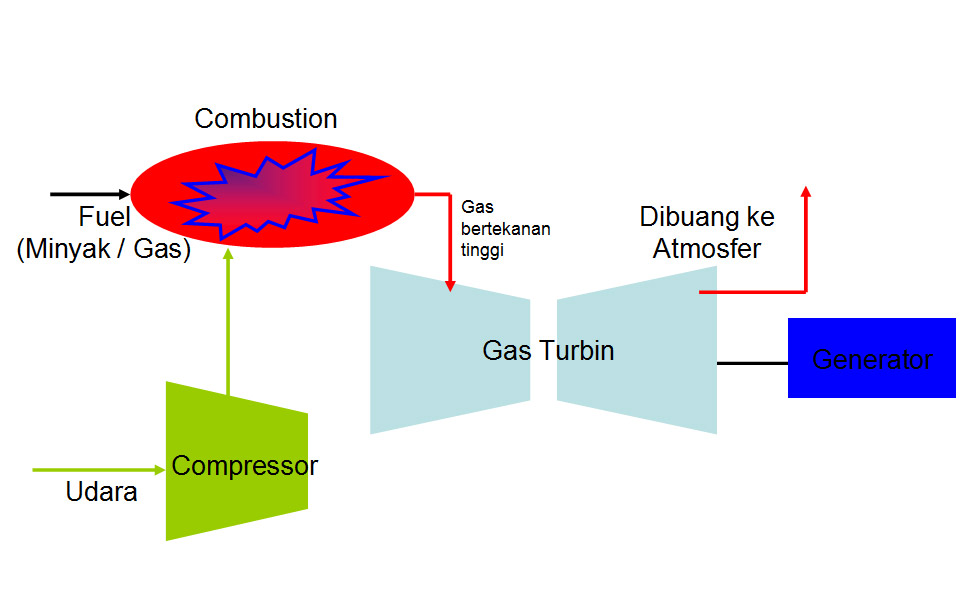 Combustion

Fuel
(Minyak / Gas)

Gas
bertekanan
tinggi

Dibuang ke
Atmosfer

Gas Turbin

Generator

Compressor

Udara